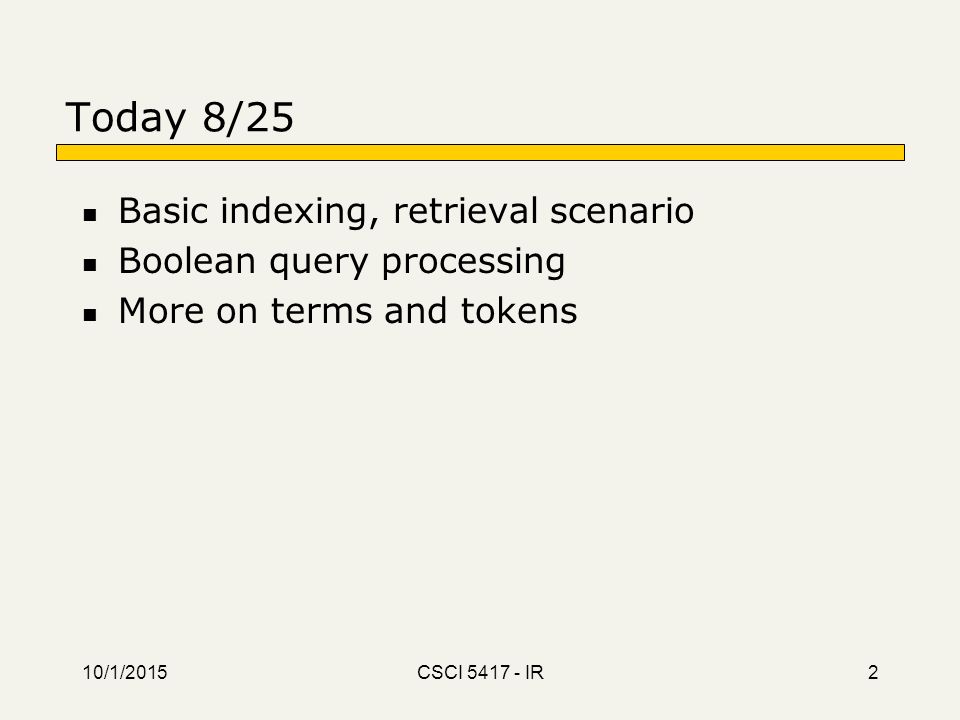 Today 8/25

- Basic indexing, retrieval scenario
- Boolean query processing
- More on terms and tokens

10/1/2015 CSCI 5417 - IR 2